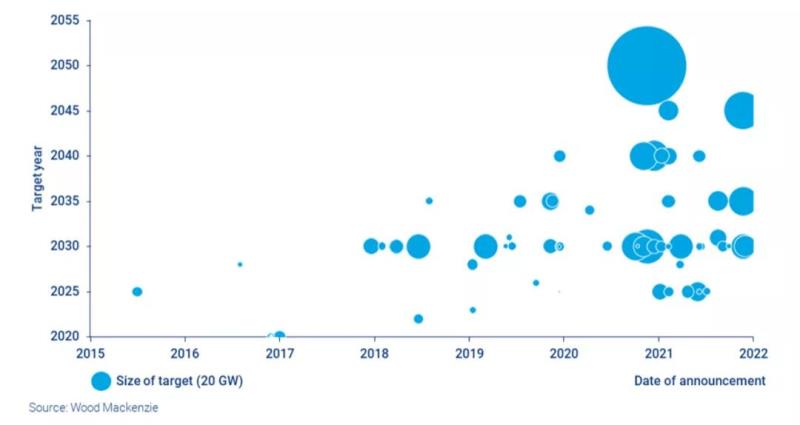 2055
2050
2045
2040
2035
2030
2025
2020
Target year
2015 2016 2017 2018 2019 2020 2021 2022
Size of target (20 GW)
Date of announcement
Source: Wood Mackenzie